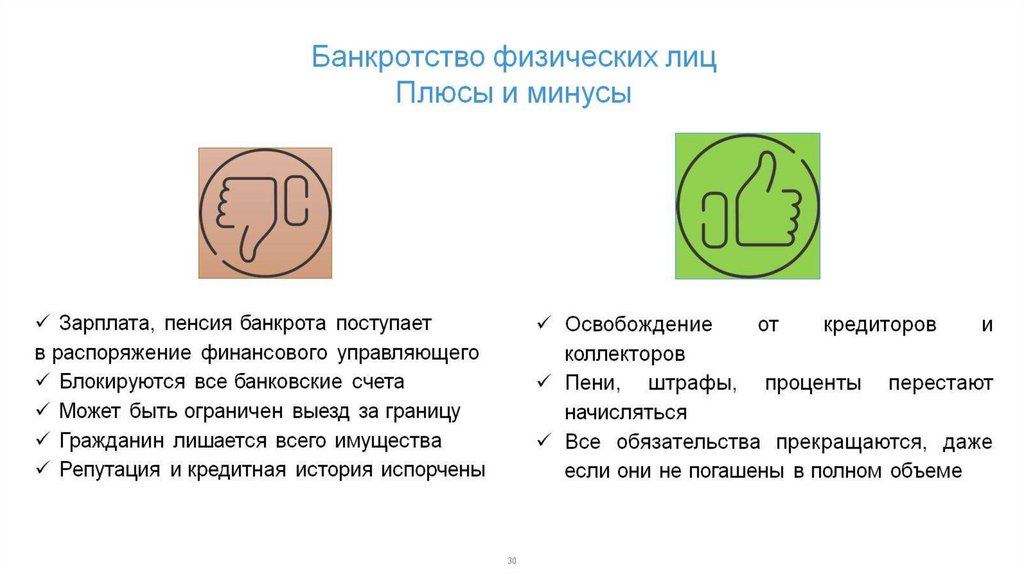 Банкротство физических лиц
Плюсы и минусы

✓ Зарплата, пенсия банкрота поступает в распоряжение финансового управляющего
✓ Блокируются все банковские счета
✓ Может быть ограничен выезд за границу
✓ Гражданин лишается всего имущества
✓ Репутация и кредитная история испорчены

✓ Освобождение от кредиторов и коллекторов
✓ Пени, штрафы, проценты перестают начисляться
✓ Все обязательства прекращаются, даже если они не погашены в полном объеме

30